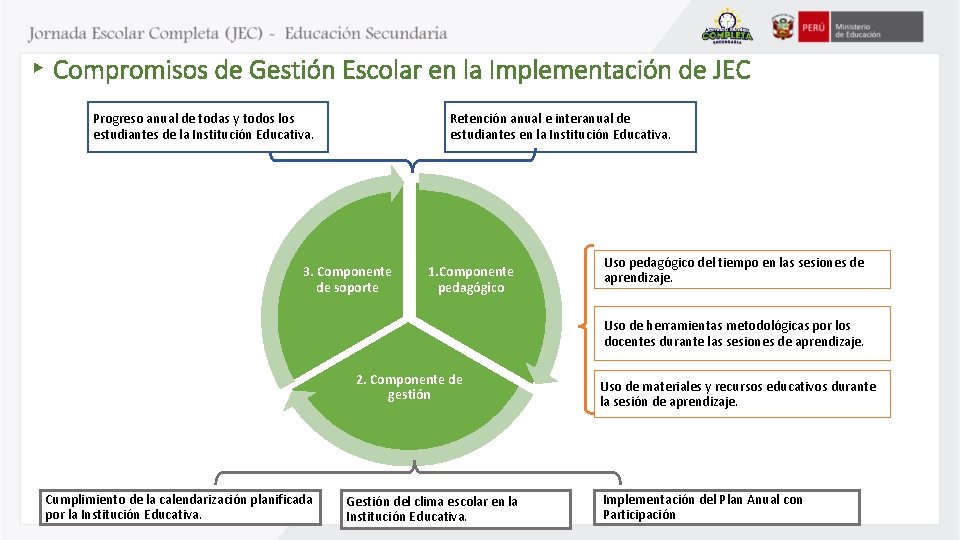 Jornada Escolar Completa (JEC) - Educación Secundaria

COMPLETA SECUNDARIA

PERÚ Ministerio de Educación

Compromisos de Gestión Escolar en la Implementación de JEC

Progreso anual de todas y todos los estudiantes de la Institución Educativa.

Retención anual e interanual de estudiantes en la Institución Educativa.

3. Componente de soporte

1.Componente pedagógico

2. Componente de gestión

Uso pedagógico del tiempo en las sesiones de aprendizaje.

Uso de herramientas metodológicas por los docentes durante las sesiones de aprendizaje.

Uso de materiales y recursos educativos durante la sesión de aprendizaje.

Cumplimiento de la calendarización planificada por la Institución Educativa.

Gestión del clima escolar en la Institución Educativa.

Implementación del Plan Anual con Participación